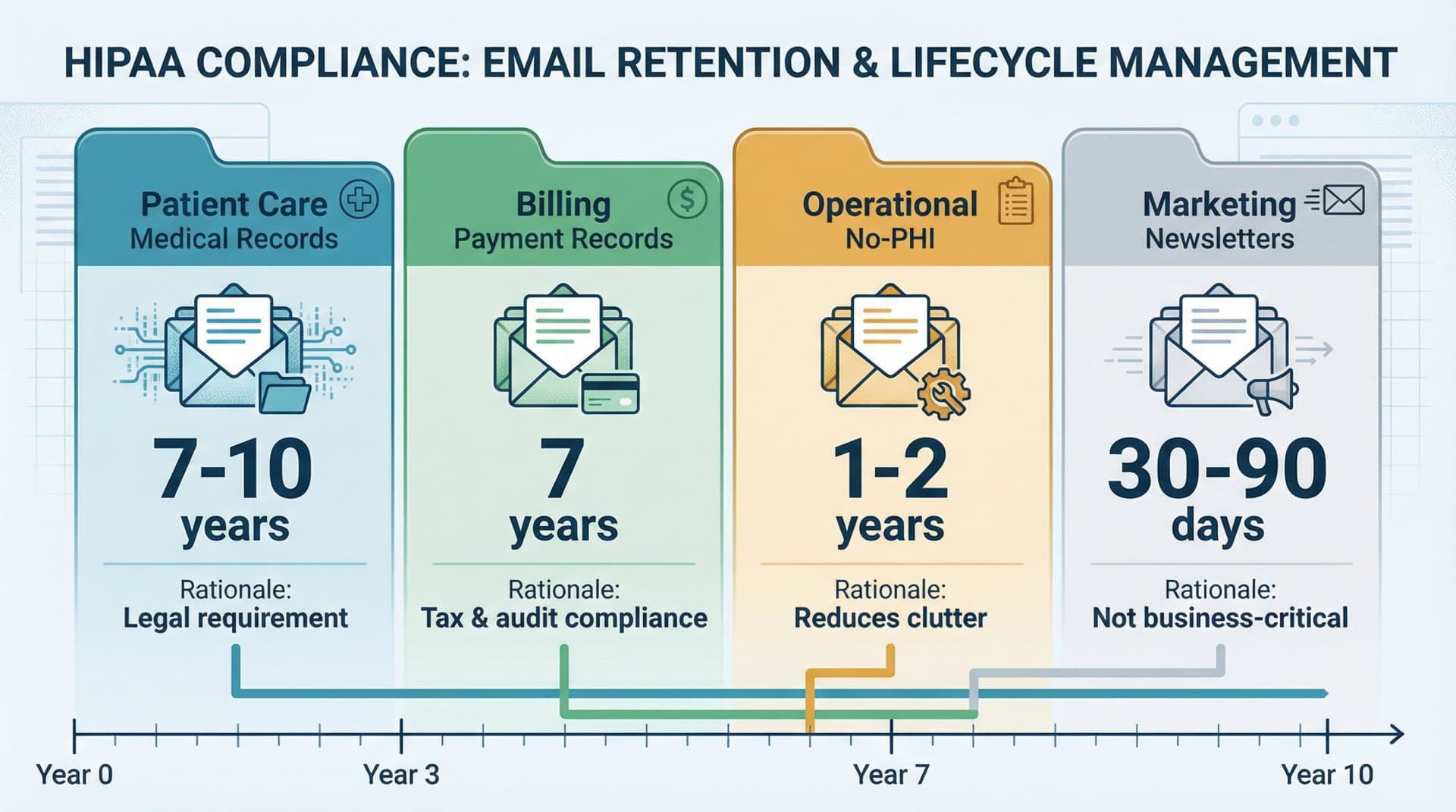 HIPAA COMPLIANCE: EMAIL RETENTION & LIFECYCLE MANAGEMENT

Patient Care
Medical Records

7-10
years

Rationale:
Legal requirement

Billing
Payment Records

7
years

Rationale:
Tax & audit compliance

Operational
No-PHI

1-2
years

Rationale:
Reduces clutter

Marketing
Newsletters

30-90
days

Rationale:
Not business-critical

Year 0
Year 3
Year 7
Year 10